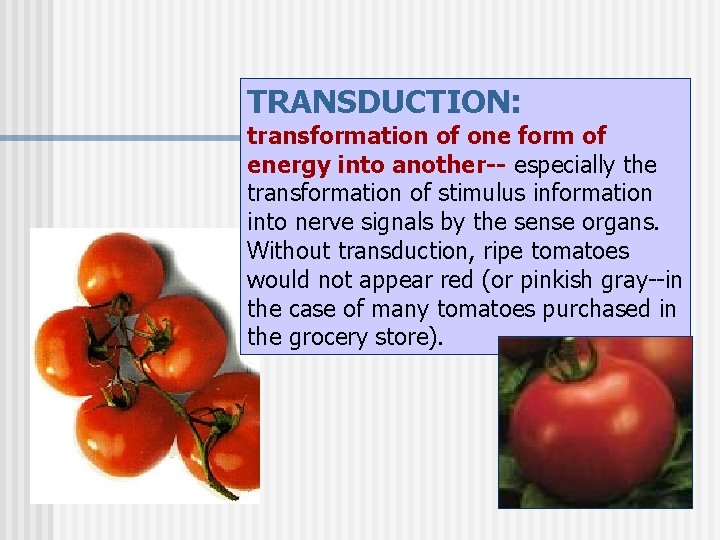 TRANSDUCTION:

transformation of one form of energy into another-- especially the transformation of stimulus information into nerve signals by the sense organs. Without transduction, ripe tomatoes would not appear red (or pinkish gray--in the case of many tomatoes purchased in the grocery store).